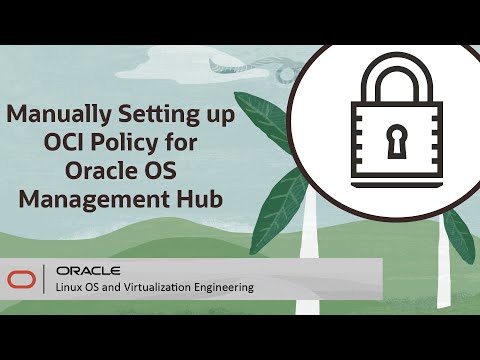 Manually Setting up OCI Policy for Oracle OS Management Hub

ORACLE
Linux OS and Virtualization Engineering